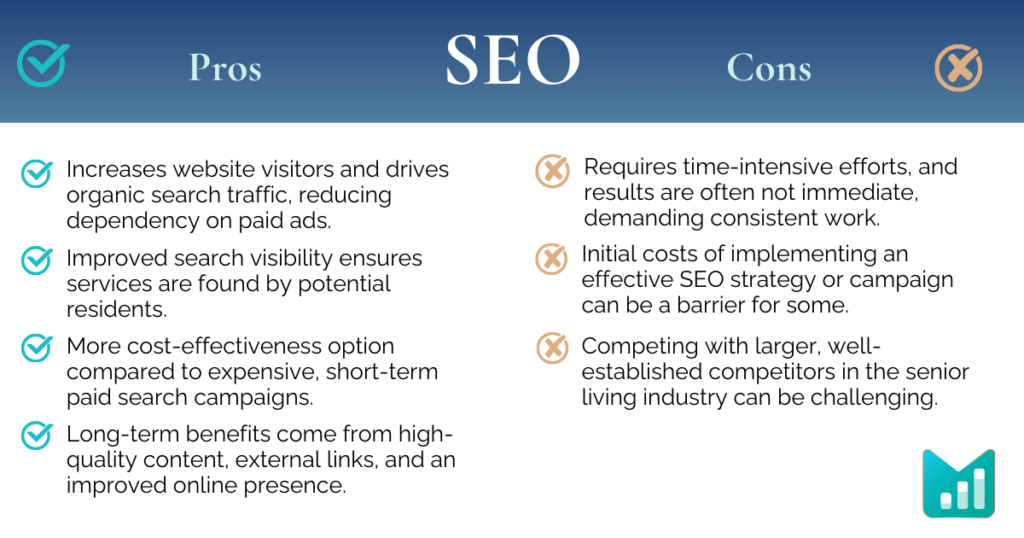 Pros

SEO

Cons

Increases website visitors and drives organic search traffic, reducing dependency on paid ads.

Improved search visibility ensures services are found by potential residents.

More cost-effectiveness option compared to expensive, short-term paid search campaigns.

Long-term benefits come from high-quality content, external links, and an improved online presence.

Requires time-intensive efforts, and results are often not immediate, demanding consistent work.

Initial costs of implementing an effective SEO strategy or campaign can be a barrier for some.

Competing with larger, well-established competitors in the senior living industry can be challenging.